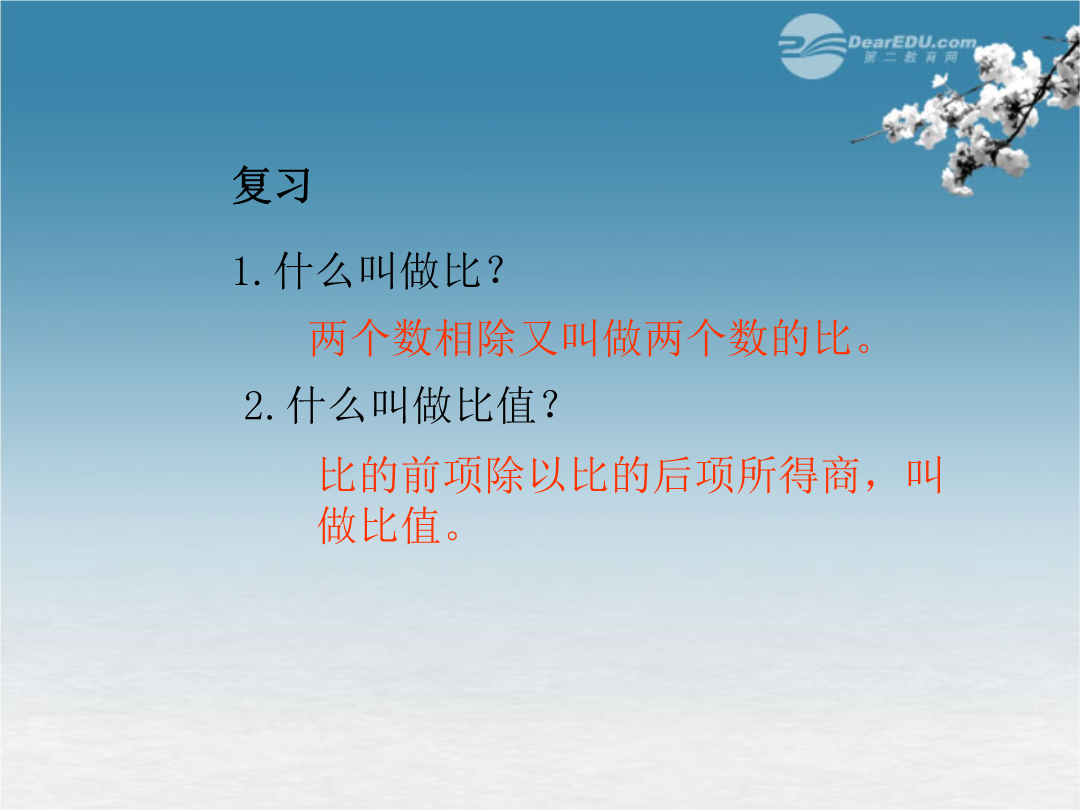 DearEDU.com
第二教育网

复习

1.什么叫做比？

两个数相除又叫做两个数的比。

2.什么叫做比值？

比的前项除以比的后项所得商，叫做比值。